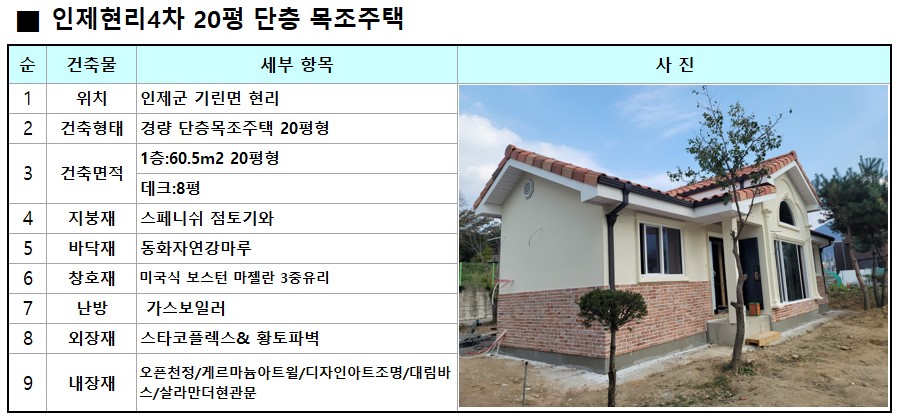 ■ 인제현리4차 20평 단층 목조주택

| 순 | 건축물 | 세부 항목 | 사 진 |
|---|---|---|---|
| 1 | 위치 | 인제군 기린면 현리 | |
| 2 | 건축형태 | 경량 단층목조주택 20평형 | |
| 3 | 건축면적 | 1층:60.5m2 20평형 | |
| | | 데크:8평 | |
| 4 | 지붕재 | 스페니쉬 점토기와 | |
| 5 | 바닥재 | 동화자연강마루 | |
| 6 | 창호재 | 미국식 보스턴 마젤란 3중유리 | |
| 7 | 난방 | 가스보일러 | |
| 8 | 외장재 | 스타코플렉스& 황토파벽 | |
| 9 | 내장재 | 오픈천정/게르마늄아트월/디자인아트조명/대림바스/살라만더현관문 | |